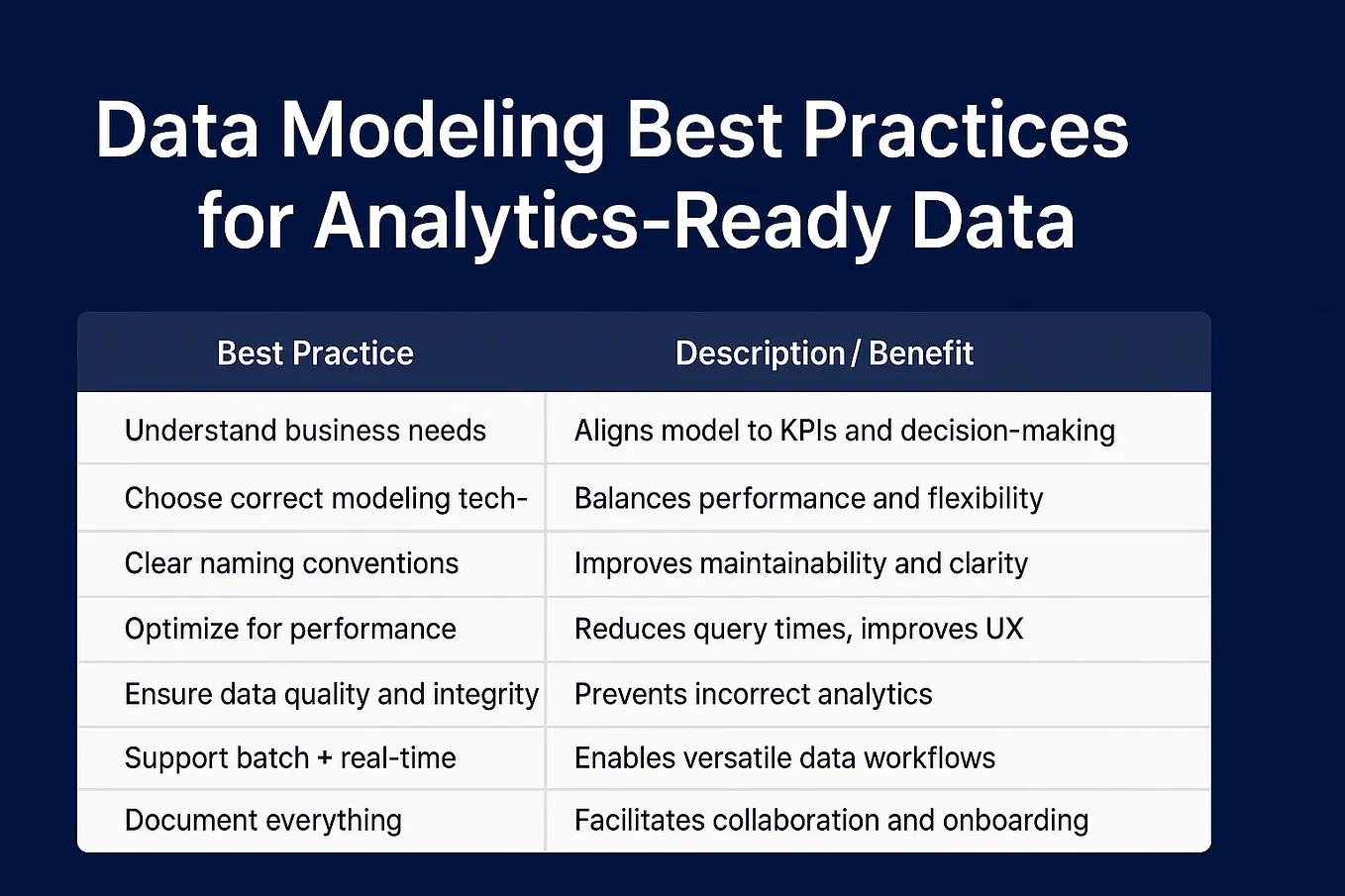 Data Modeling Best Practices for Analytics-Ready Data

| Best Practice | Description / Benefit |
|---|---|
| Understand business needs | Aligns model to KPIs and decision-making |
| Choose correct modeling tech- | Balances performance and flexibility |
| Clear naming conventions | Improves maintainability and clarity |
| Optimize for performance | Reduces query times, improves UX |
| Ensure data quality and integrity | Prevents incorrect analytics |
| Support batch + real-time | Enables versatile data workflows |
| Document everything | Facilitates collaboration and onboarding |